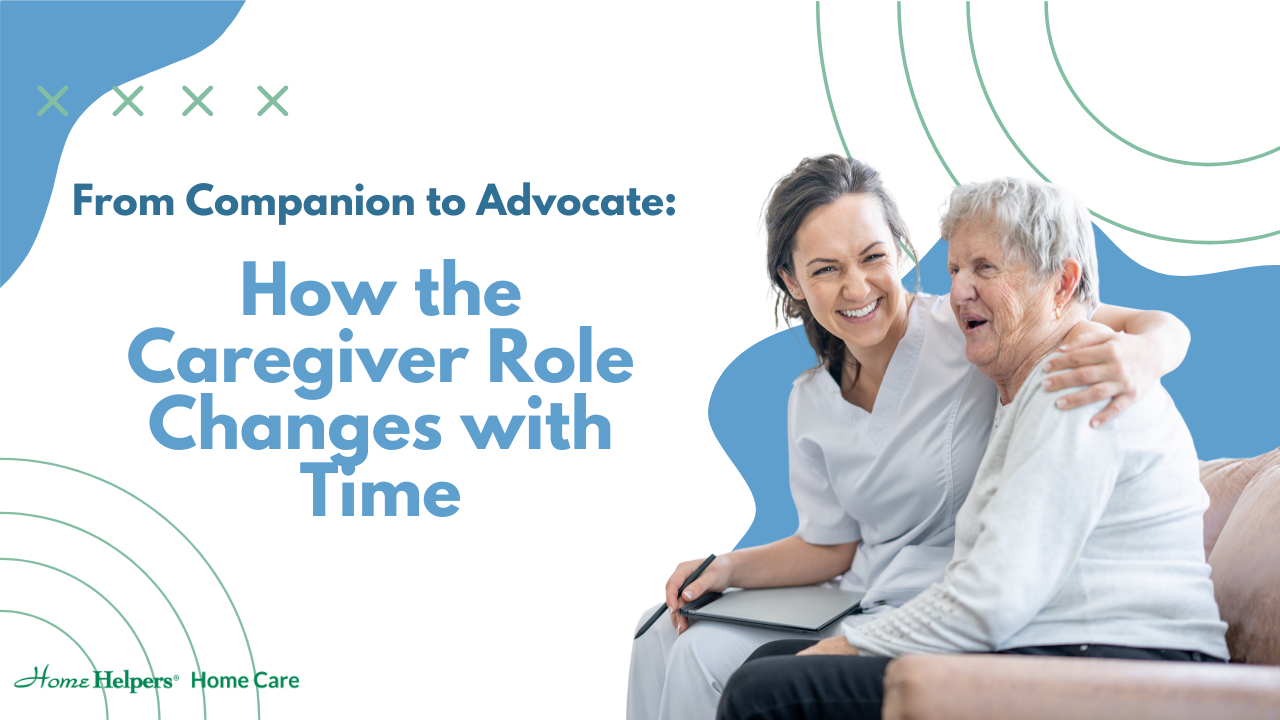 From Companion to Advocate:

How the Caregiver Role Changes with Time

Home Helpers® Home Care